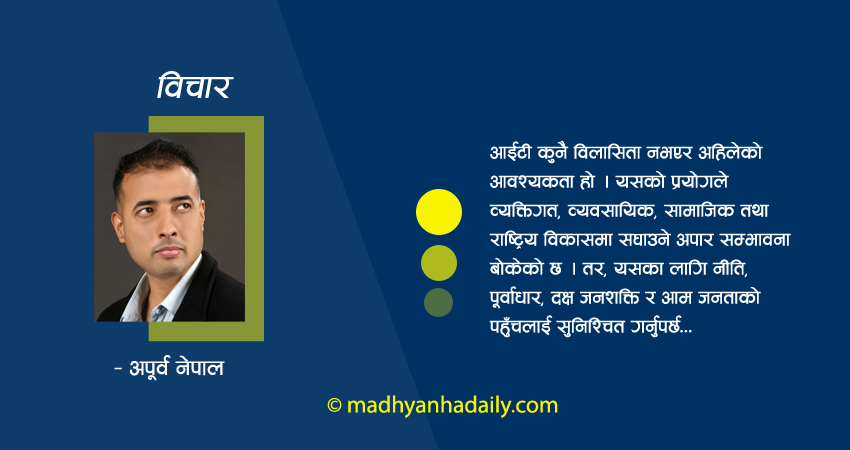 विचार

- अपूर्व नेपाल

आईटी कुनै विलासिता नभएर अहिलेको आवश्यकता हो । यसको प्रयोगले व्यक्तिगत, व्यवसायिक, सामाजिक तथा राष्ट्रिय विकासमा सघाउने अपार सम्भावना बोकेको छ । तर, यसका लागि नीति, पूर्वाधार, दक्ष जनशक्ति र आम जनताको पहुँचलाई सुनिश्चित गर्नुपर्छ...

© madhyanhadaily.com